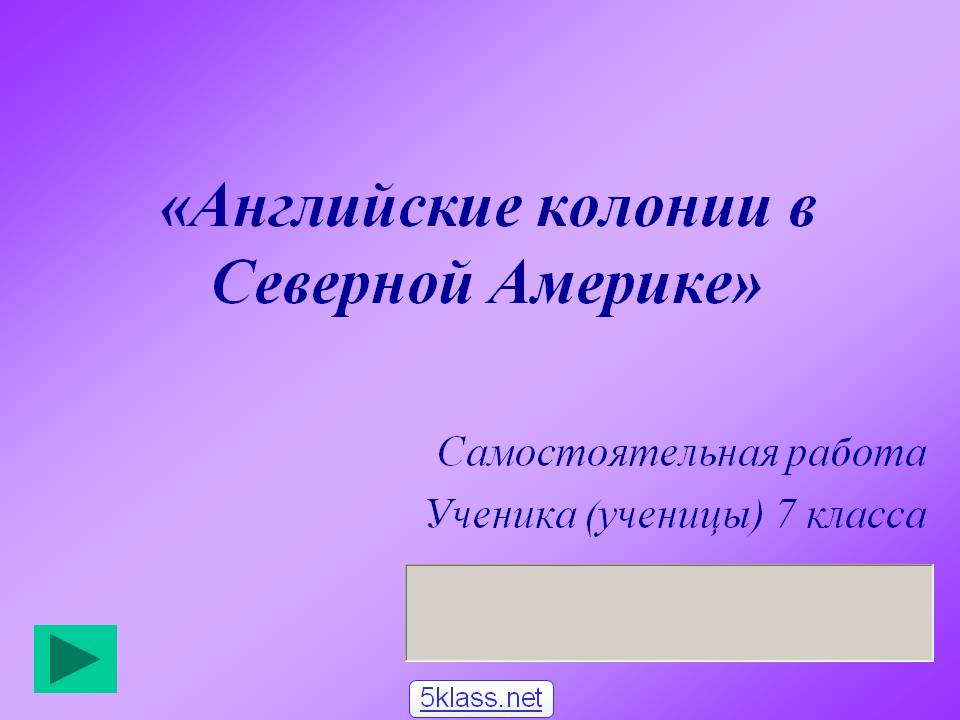 «Английские колонии в Северной Америке»

Самостоятельная работа

Ученика (ученицы) 7 класса

5klass.net